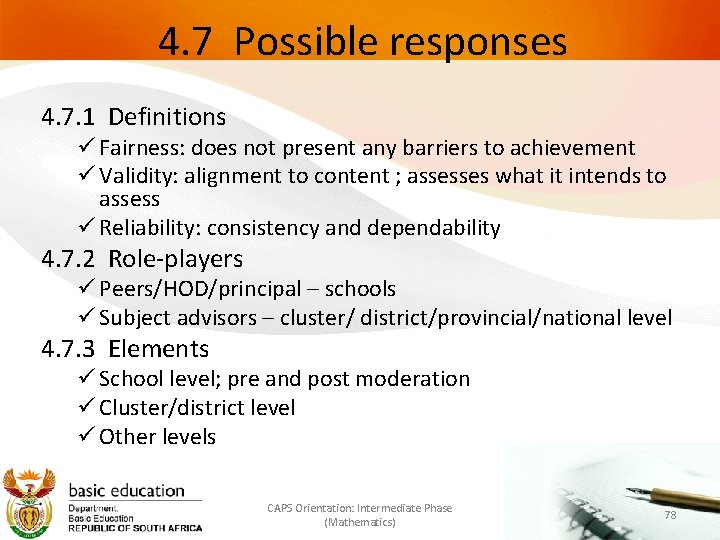 4.7 Possible responses

4.7.1 Definitions
✓ Fairness: does not present any barriers to achievement
✓ Validity: alignment to content ; assesses what it intends to assess
✓ Reliability: consistency and dependability

4.7.2 Role-players
✓ Peers/HOD/principal – schools
✓ Subject advisors – cluster/ district/provincial/national level

4.7.3 Elements
✓ School level; pre and post moderation
✓ Cluster/district level
✓ Other levels

basic education
Department:
Basic Education
REPUBLIC OF SOUTH AFRICA

CAPS Orientation: Intermediate Phase (Mathematics)

78